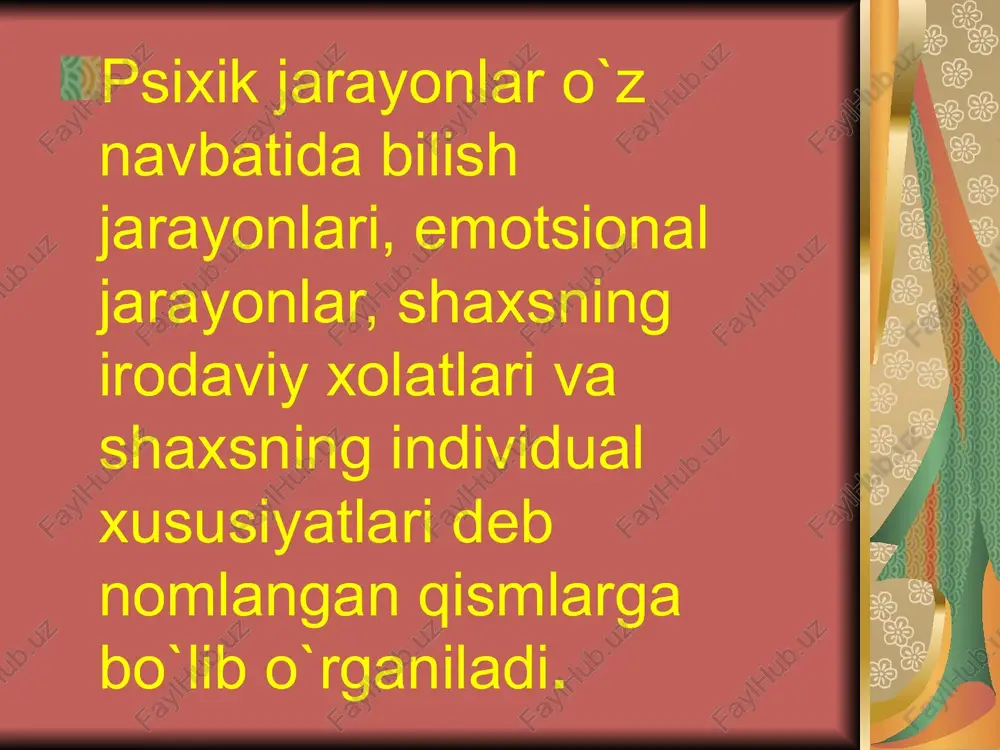 Psixik jarayonlar o`z navbatida bilish jarayonlari, emotsional jarayonlar, shaxsning irodaviy xolatlari va shaxsning individual xususiyatlari deb nomlangan qismlarga bo`lib o`rganiladi.

FaylHub.uz